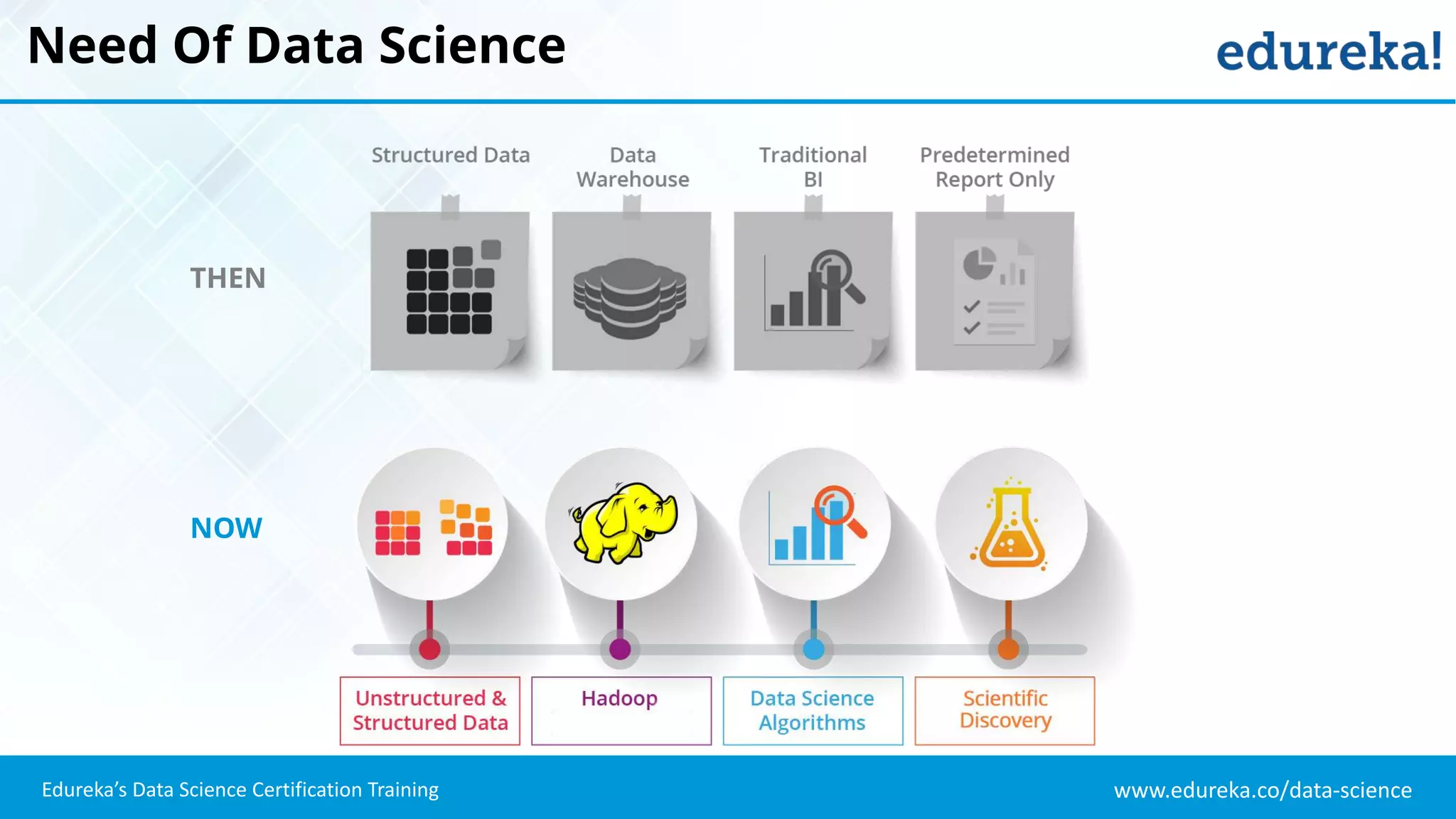 Need Of Data Science

edureka!

THEN

Structured Data

Data Warehouse

Traditional BI

Predetermined Report Only

NOW

Unstructured & Structured Data

Hadoop

Data Science Algorithms

Scientific Discovery

Edureka's Data Science Certification Training

www.edureka.co/data-science